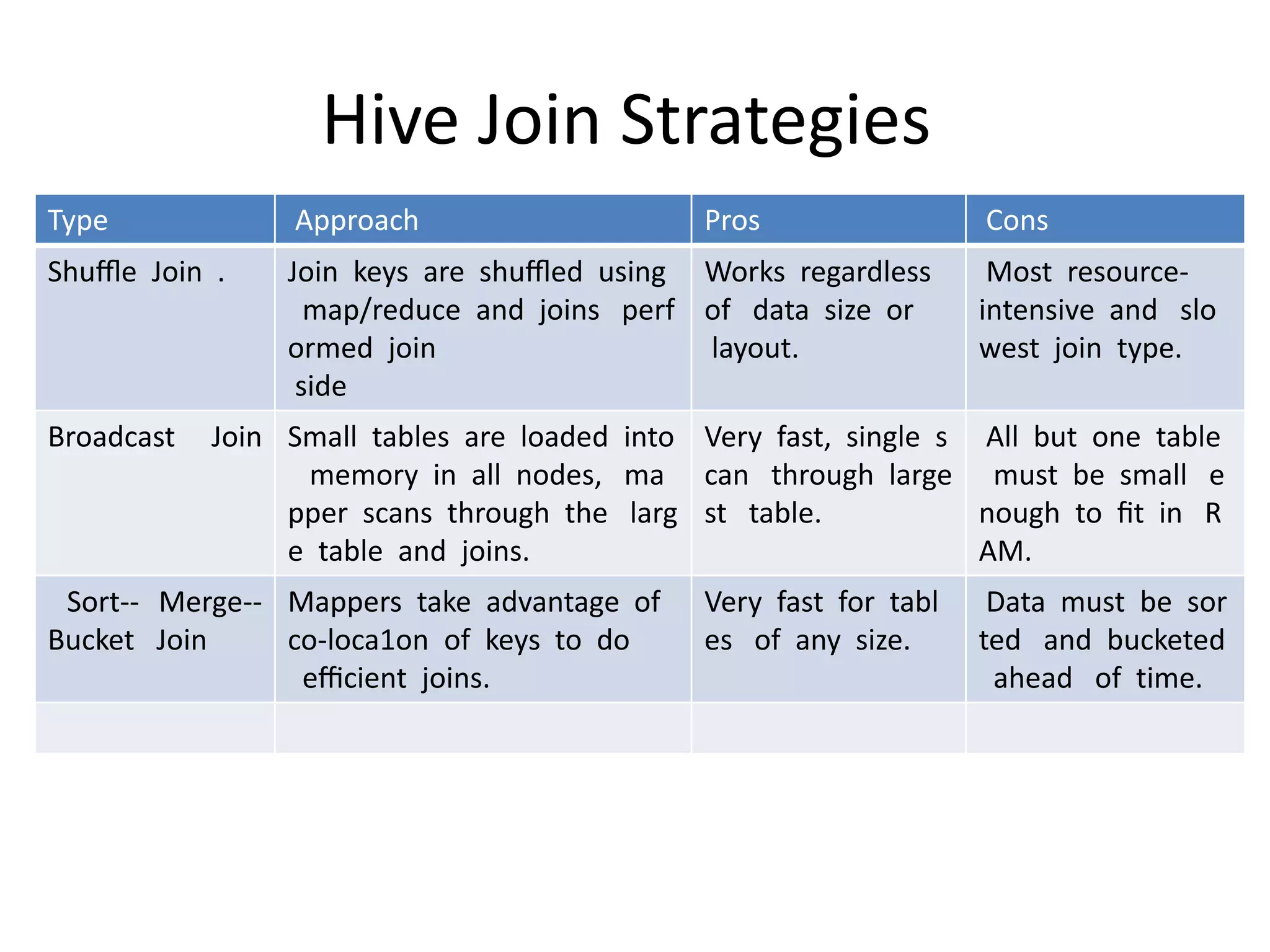 Hive Join Strategies

| Type | Approach | Pros | Cons |
|---|---|---|---|
| Shuffle Join . | Join keys are shuffled using map/reduce and joins perf ormed join side | Works regardless of data size or layout. | Most resource-intensive and slo west join type. |
| Broadcast Join | Small tables are loaded into memory in all nodes, ma pper scans through the larg e table and joins. | Very fast, single s can through large st table. | All but one table must be small e nough to fit in R AM. |
| Sort-- Merge-- Bucket Join | Mappers take advantage of co-loca1on of keys to do efficient joins. | Very fast for tabl es of any size. | Data must be sor ted and bucketed ahead of time. |
| | | | |